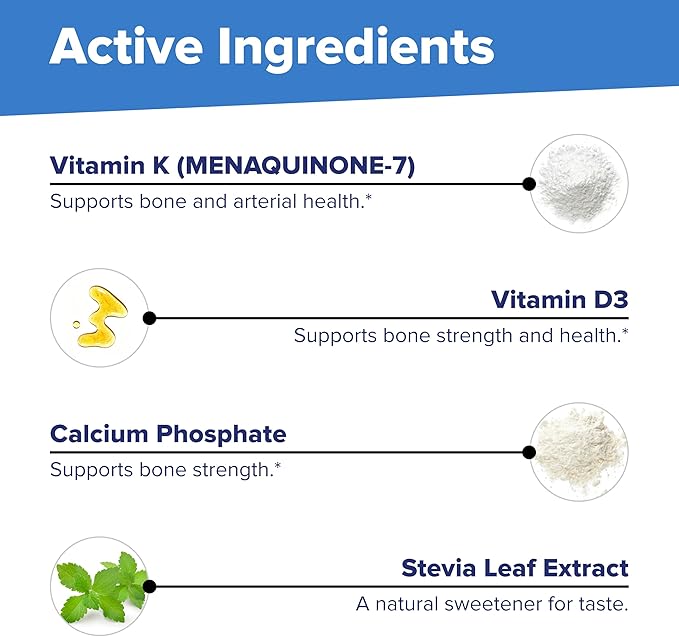 Active Ingredients

Vitamin K (MENAQUINONE-7)
Supports bone and arterial health.*

Vitamin D3
Supports bone strength and health.*

Calcium Phosphate
Supports bone strength.*

Stevia Leaf Extract
A natural sweetener for taste.